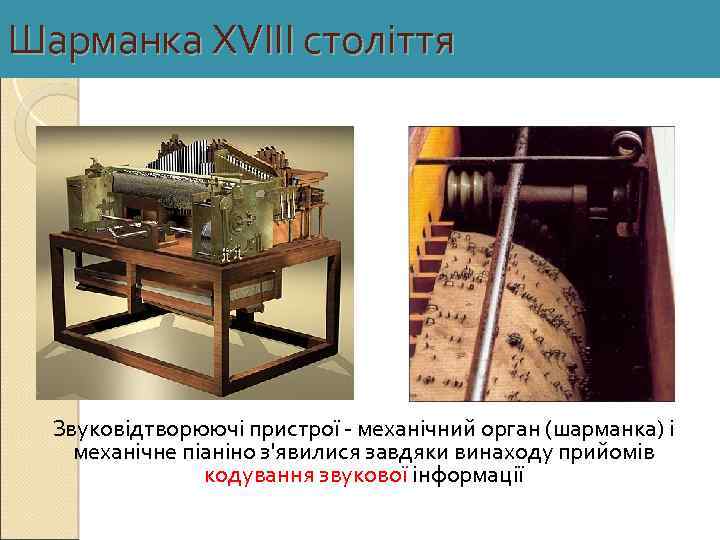 Шарманка XVIII століття

Звуковідтворюючі пристрої - механічний орган (шарманка) і механічне піаніно з'явилися завдяки винаходу прийомів кодування звукової інформації